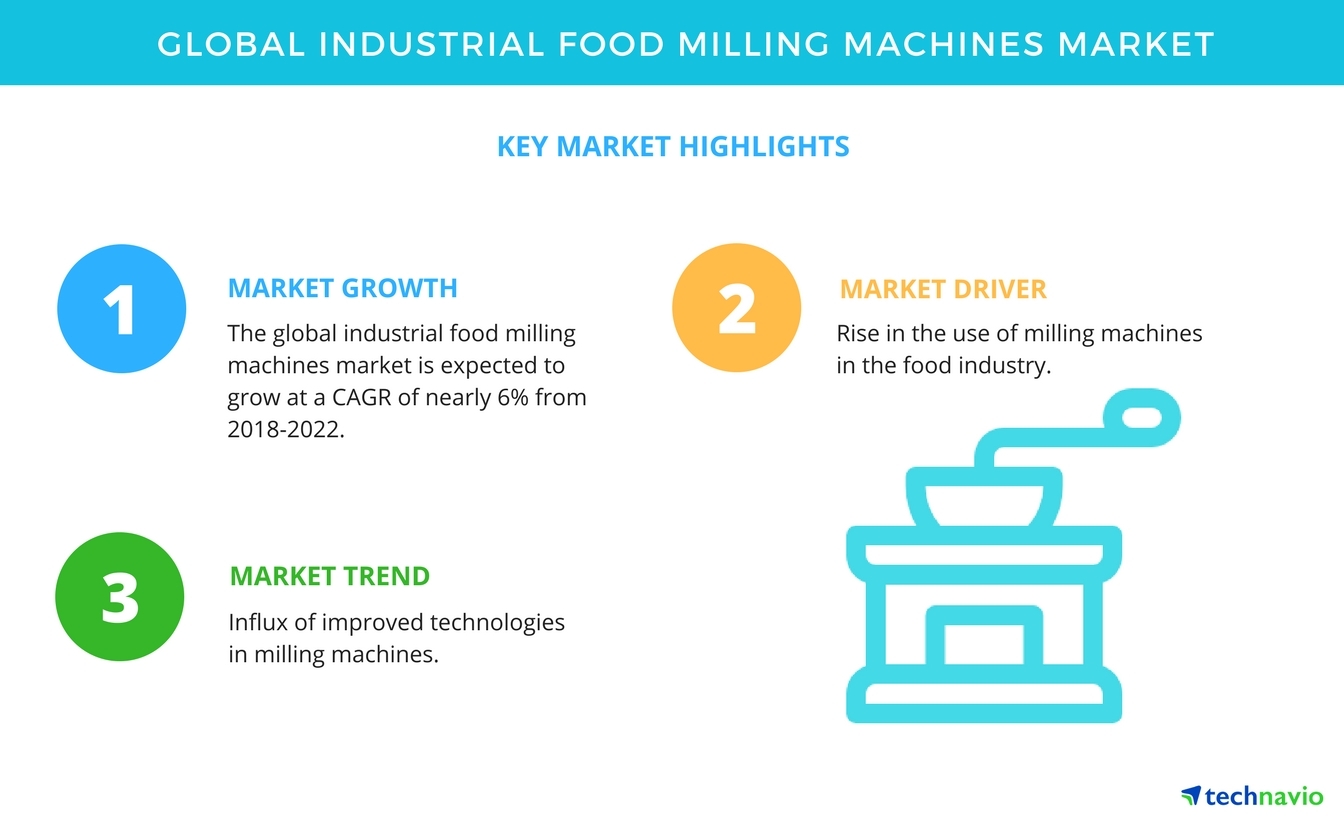 GLOBAL INDUSTRIAL FOOD MILLING MACHINES MARKET

KEY MARKET HIGHLIGHTS

1

MARKET GROWTH

The global industrial food milling machines market is expected to grow at a CAGR of nearly 6% from 2018-2022.

2

MARKET DRIVER

Rise in the use of milling machines in the food industry.

3

MARKET TREND

Influx of improved technologies in milling machines.

technavio